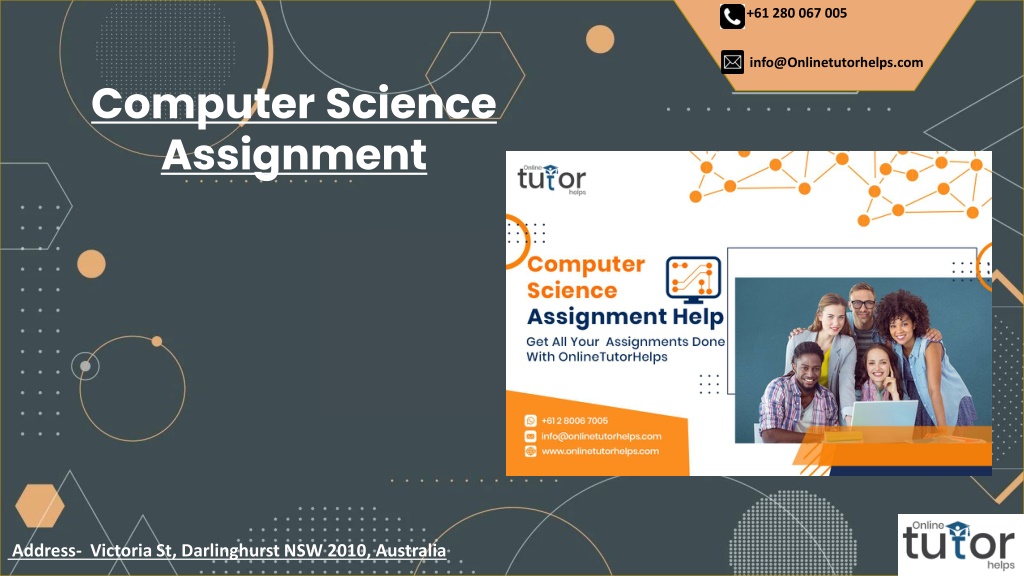 +61 280 067 005

info@Onlinetutorhelps.com

Computer Science Assignment

Online tutor helps

Computer Science Assignment Help

Get All Your Assignments Done With OnlineTutorHelps

+61 2 8006 7005
info@onlinetutorhelps.com
www.onlinetutorhelps.com

Address- Victoria St, Darlinghurst NSW 2010, Australia

Online tutor helps